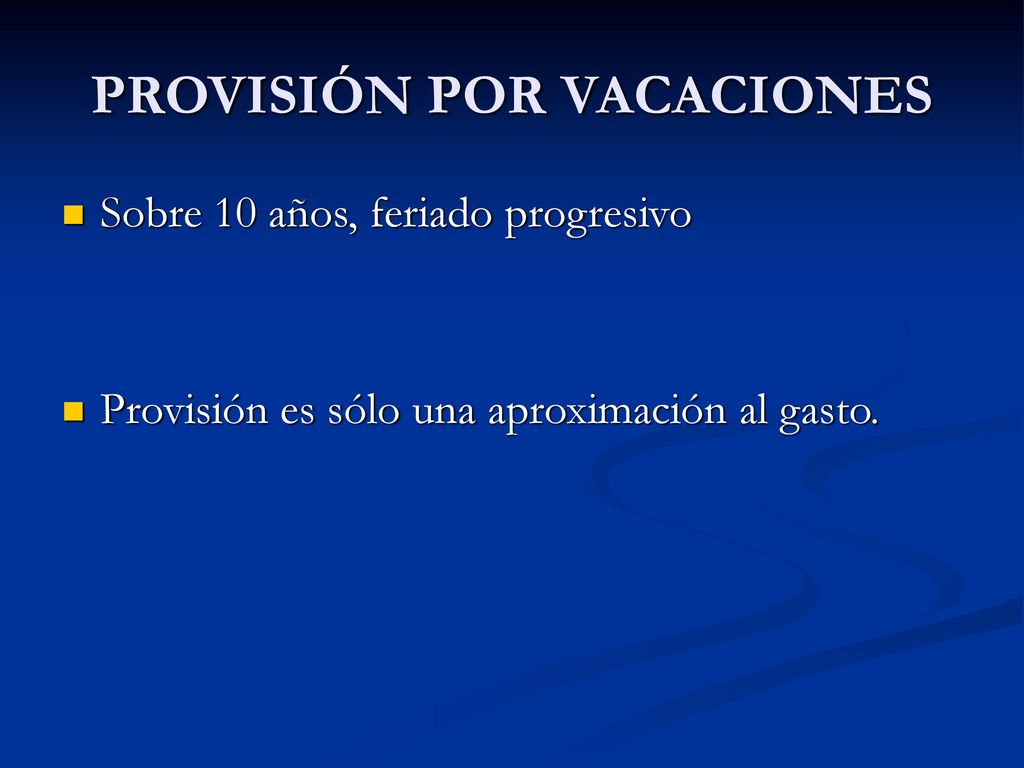 PROVISIÓN POR VACACIONES

Sobre 10 años, feriado progresivo

Provisión es sólo una aproximación al gasto.